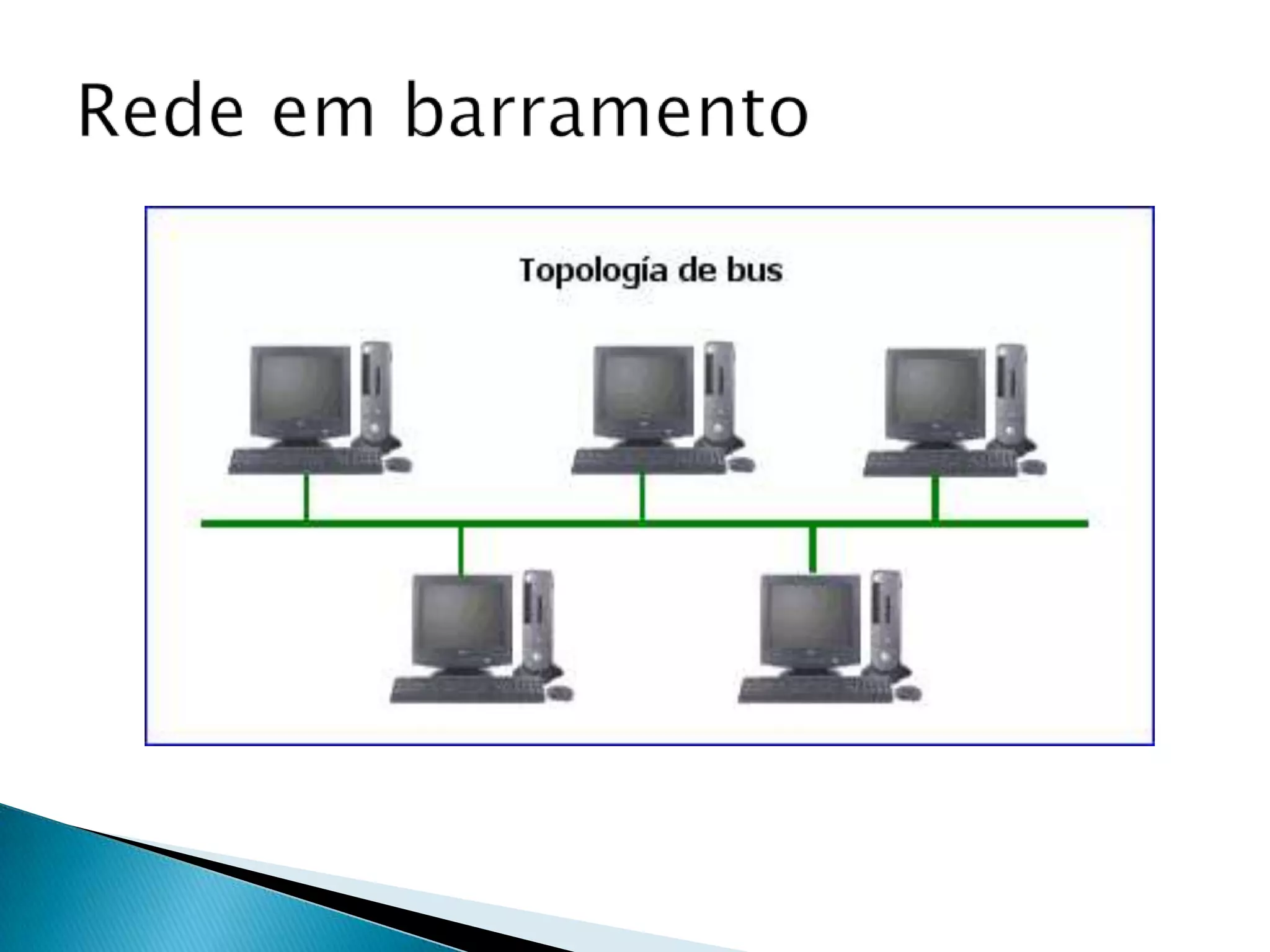 Rede em barramento

Topología de bus